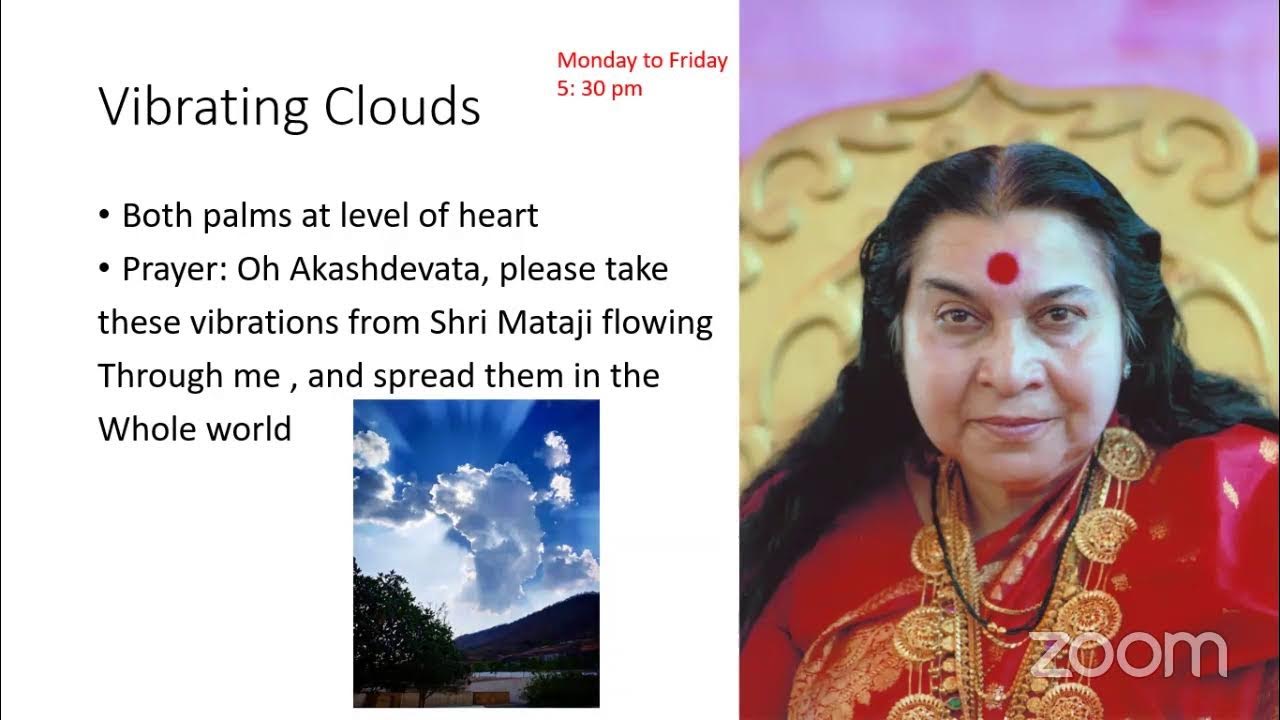 Vibrating Clouds

Monday to Friday
5: 30 pm

• Both palms at level of heart
• Prayer: Oh Akashdevata, please take these vibrations from Shri Mataji flowing Through me , and spread them in the Whole world

zoom